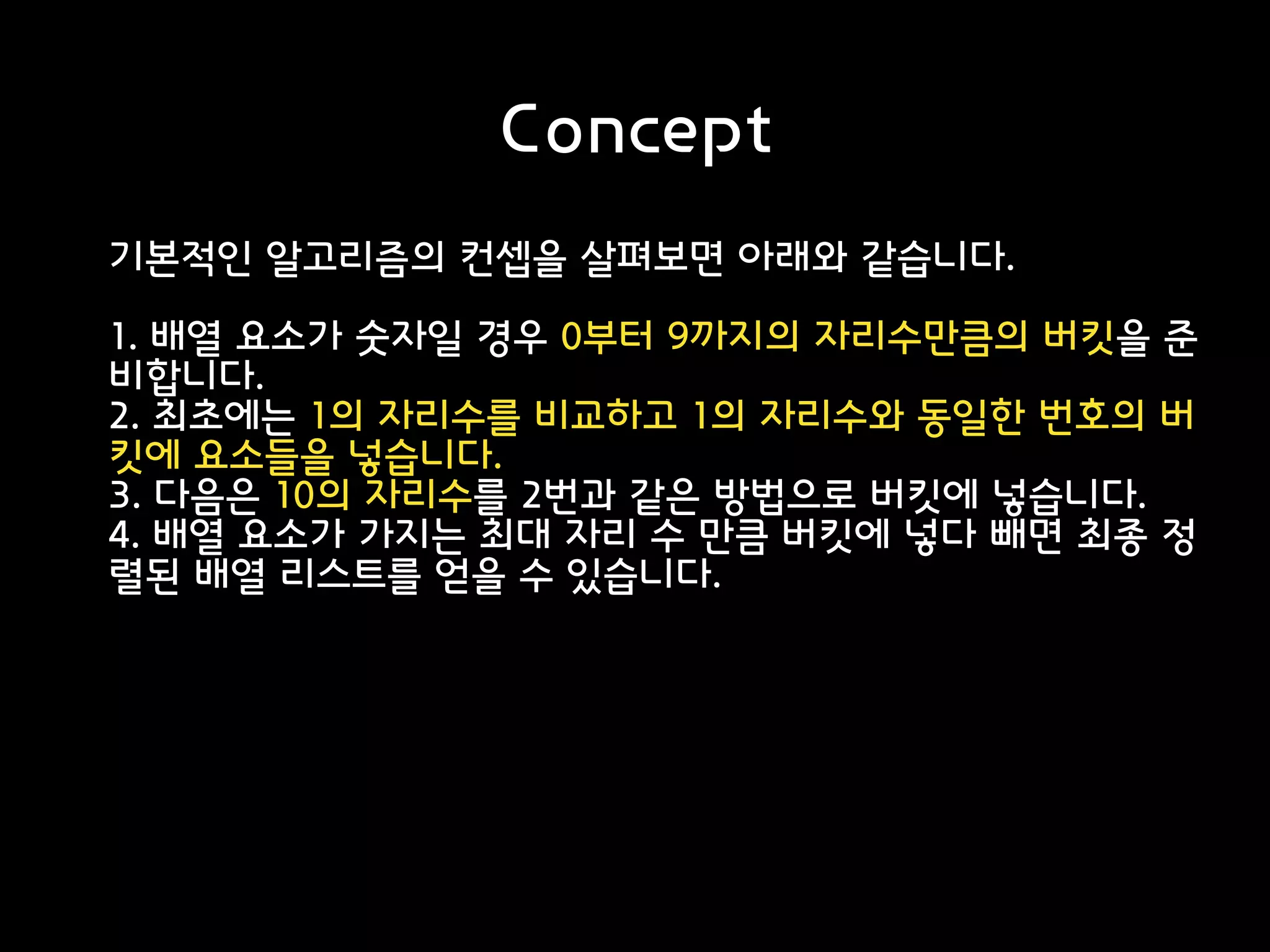 Concept

기본적인 알고리즘의 컨셉을 살펴보면 아래와 같습니다.

1. 배열 요소가 숫자일 경우 0부터 9까지의 자리수만큼의 버킷을 준비합니다.
2. 최초에는 1의 자리수를 비교하고 1의 자리수와 동일한 번호의 버킷에 요소들을 넣습니다.
3. 다음은 10의 자리수를 2번과 같은 방법으로 버킷에 넣습니다.
4. 배열 요소가 가지는 최대 자리 수 만큼 버킷에 넣다 빼면 최종 정렬된 배열 리스트를 얻을 수 있습니다.